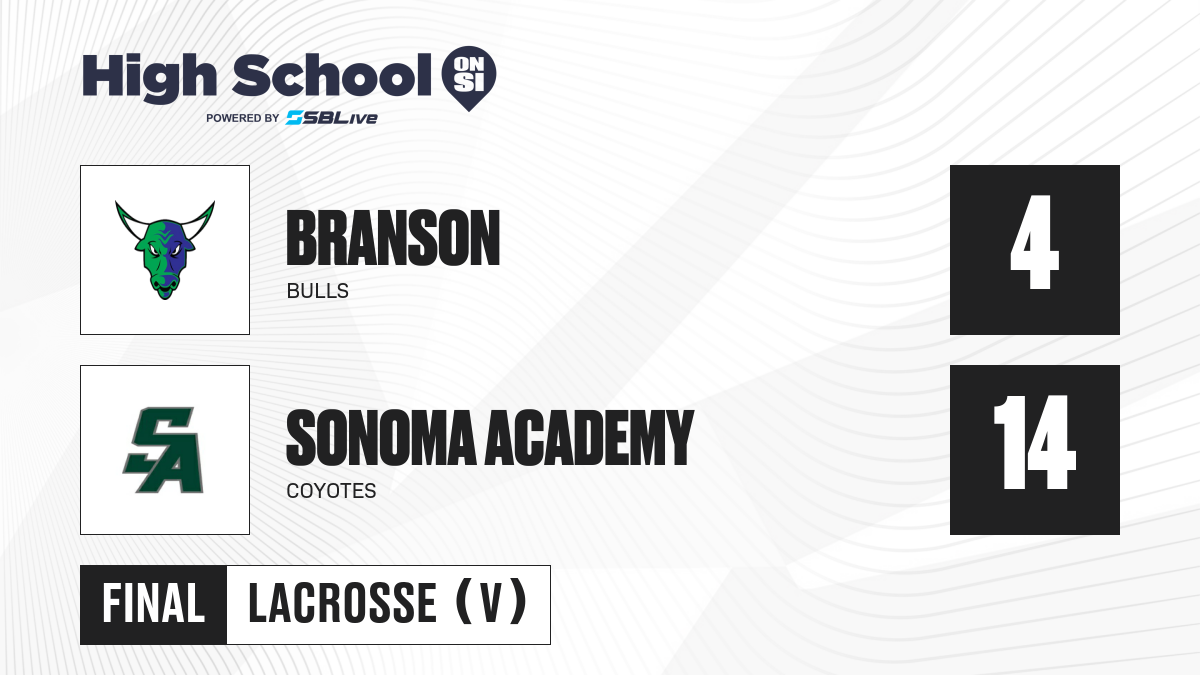 High School ON SI
POWERED BY SBLive

BRANSON
BULLS
4

SA
SONOMA ACADEMY
COYOTES
14

FINAL LACROSSE (V)